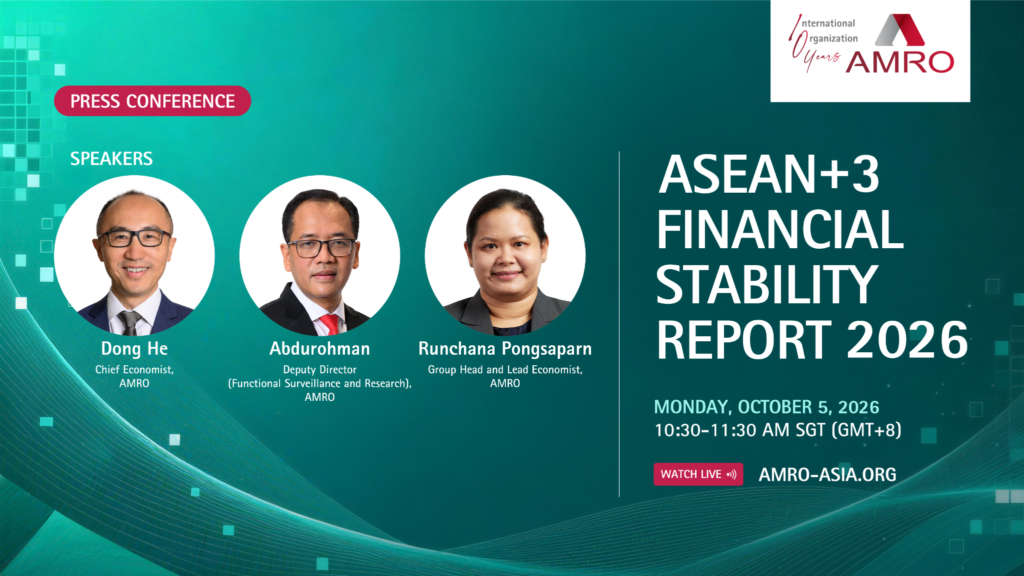 International Organization Years AMRO

PRESS CONFERENCE

SPEAKERS

Dong He
Chief Economist,
AMRO

Abdurohman
Deputy Director
(Functional Surveillance and Research),
AMRO

Runchana Pongsaparn
Group Head and Lead Economist,
AMRO

ASEAN+3 FINANCIAL STABILITY REPORT 2026

MONDAY, OCTOBER 5, 2026
10:30-11:30 AM SGT (GMT+8)

WATCH LIVE
AMRO-ASIA.ORG